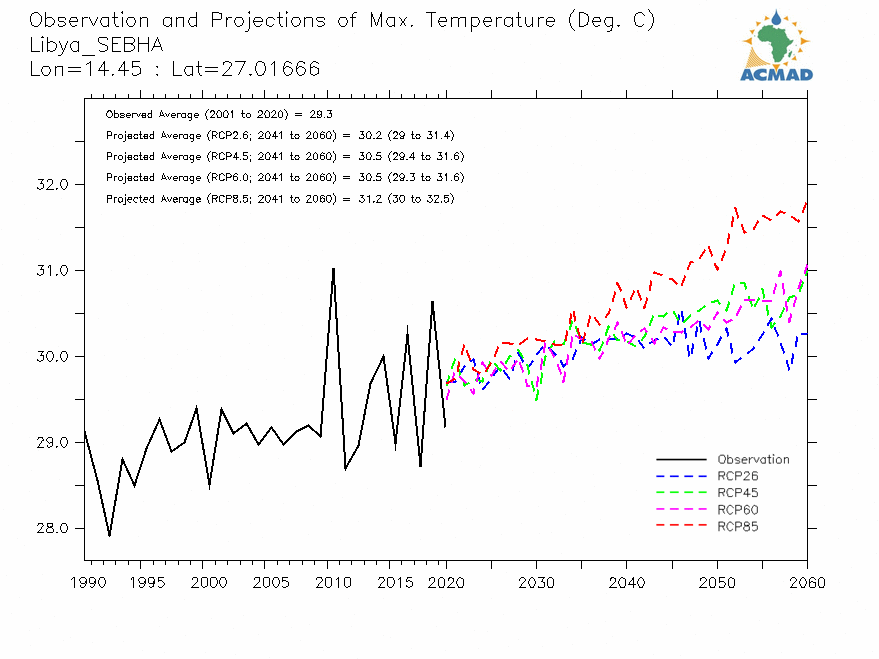 Observation and Projections of Max. Temperature (Deg. C)
Libya_SEBHA
Lon=14.45 : Lat=27.01666

ACMAD

Observed Average (2001 to 2020) = 29.3
Projected Average (RCP2.6; 2041 to 2060) = 30.2 (29 to 31.4)
Projected Average (RCP4.5; 2041 to 2060) = 30.5 (29.4 to 31.6)
Projected Average (RCP6.0; 2041 to 2060) = 30.5 (29.3 to 31.6)
Projected Average (RCP8.5; 2041 to 2060) = 31.2 (30 to 32.5)

32.0
31.0
30.0
29.0
28.0

Observation
RCP26
RCP45
RCP60
RCP85

1990 1995 2000 2005 2010 2015 2020 2030 2040 2050 2060